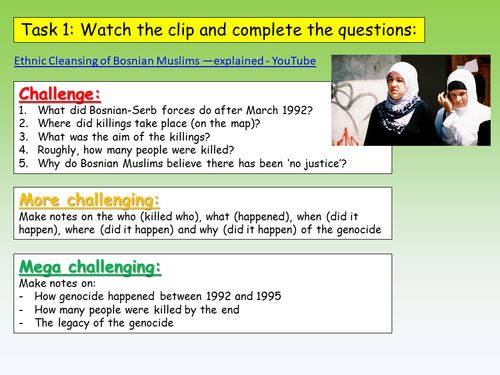 Task 1: Watch the clip and complete the questions:

Ethnic Cleansing of Bosnian Muslims —explained - YouTube

Challenge:
1. What did Bosnian-Serb forces do after March 1992?
2. Where did killings take place (on the map)?
3. What was the aim of the killings?
4. Roughly, how many people were killed?
5. Why do Bosnian Muslims believe there has been 'no justice'?

More challenging:
Make notes on the who (killed who), what (happened), when (did it happen), where (did it happen) and why (did it happen) of the genocide

Mega challenging:
Make notes on:
- How genocide happened between 1992 and 1995
- How many people were killed by the end
- The legacy of the genocide